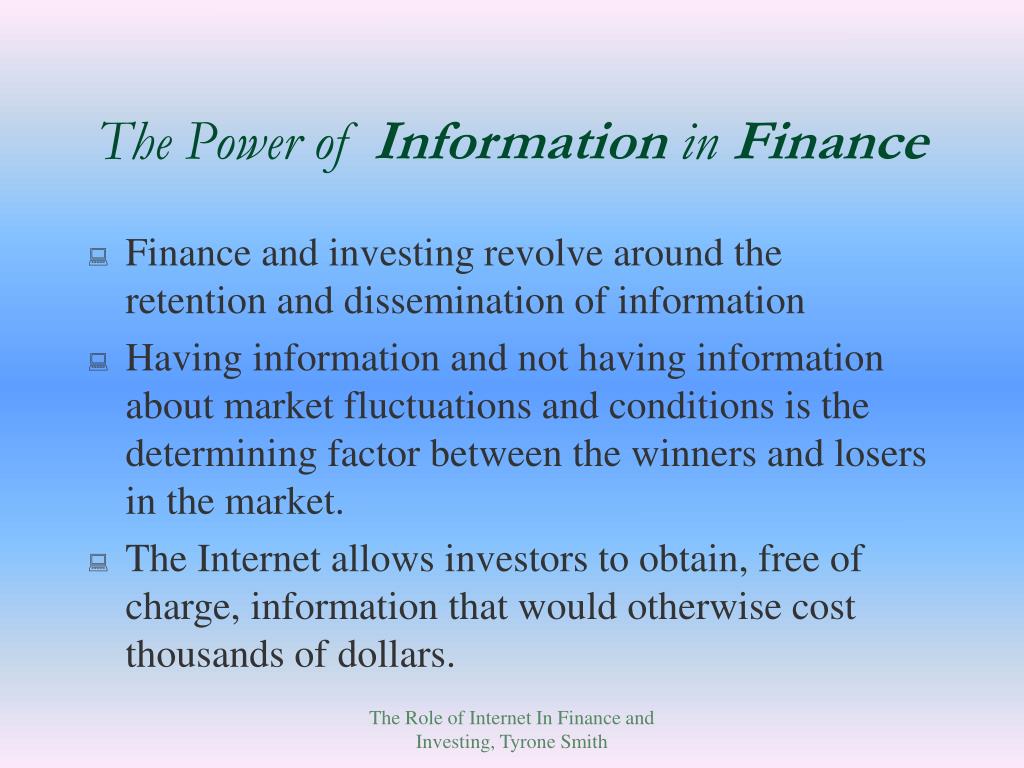 The Power of Information in Finance

Finance and investing revolve around the retention and dissemination of information

Having information and not having information about market fluctuations and conditions is the determining factor between the winners and losers in the market.

The Internet allows investors to obtain, free of charge, information that would otherwise cost thousands of dollars.

The Role of Internet In Finance and Investing, Tyrone Smith